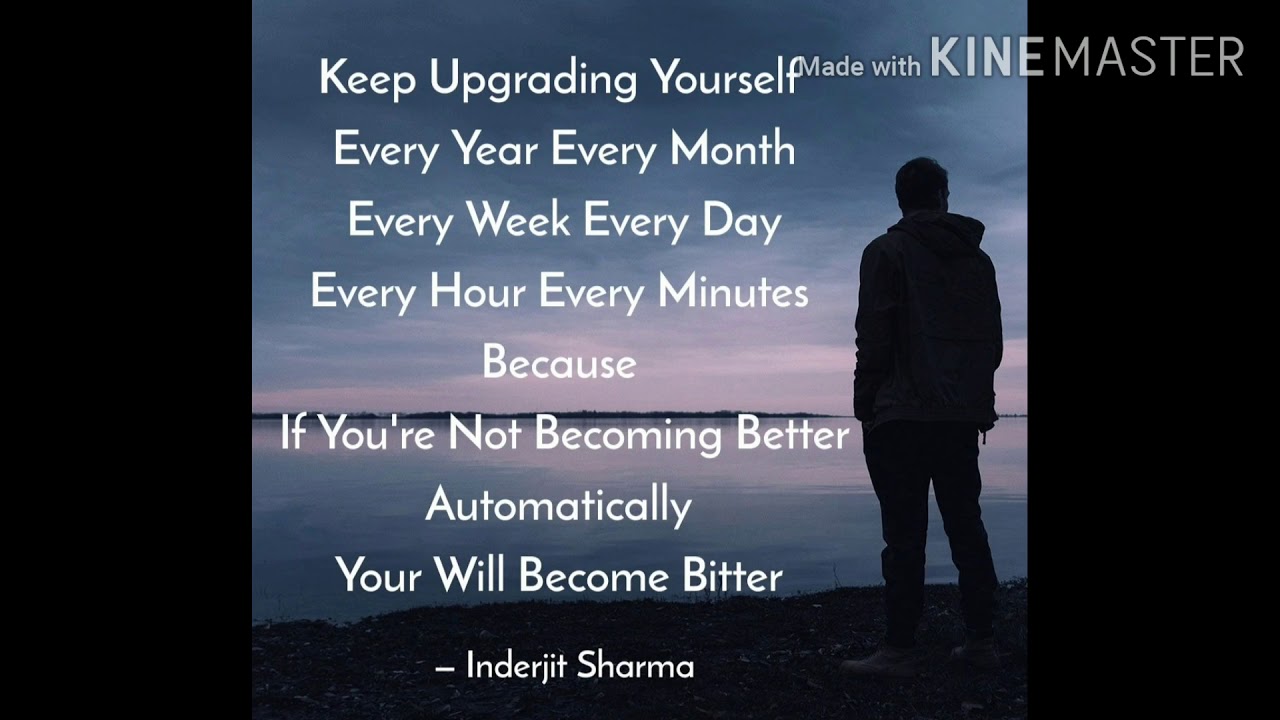 Made with KINEMASTER

Keep Upgrading Yourself
Every Year Every Month
Every Week Every Day
Every Hour Every Minutes
Because
If You're Not Becoming Better
Automatically
Your Will Become Bitter

– Inderjit Sharma